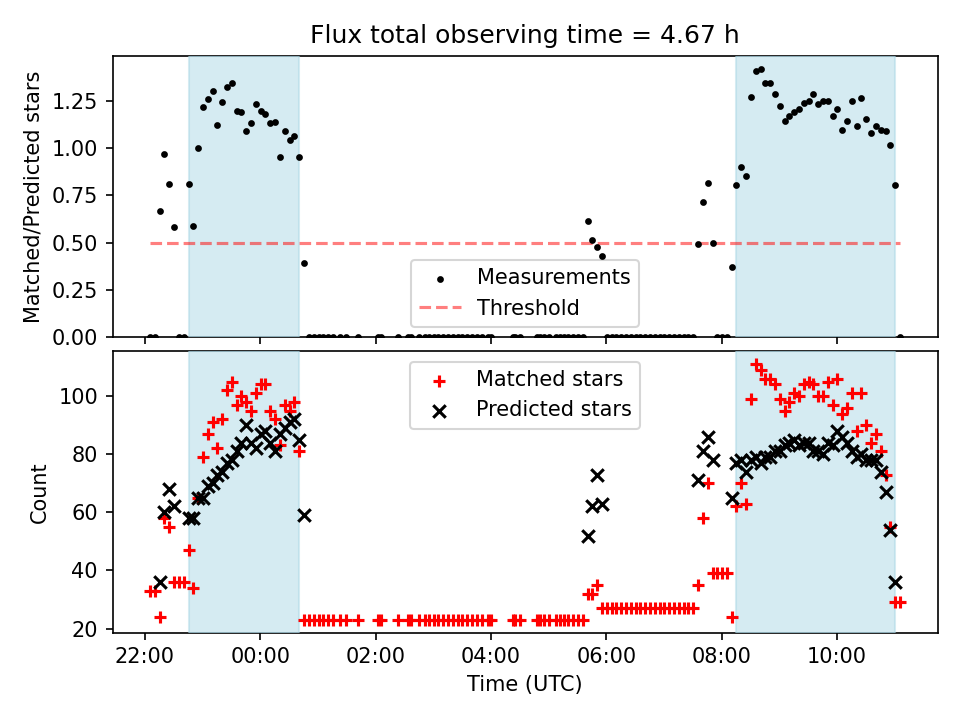 Flux total observing time = 4.67 h

Matched/Predicted stars

1.25
1.00
0.75
0.50
0.25
0.00

Measurements
Threshold

Count

100
80
60
40
20

Matched stars
Predicted stars

22:00
00:00
02:00
04:00
06:00
08:00
10:00

Time (UTC)